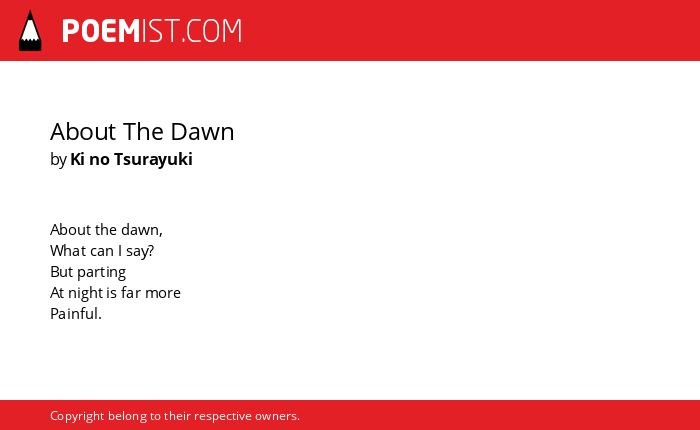 POEMIST.COM

About The Dawn
by Ki no Tsurayuki

About the dawn,
What can I say?
But parting
At night is far more
Painful.

Copyright belong to their respective owners.